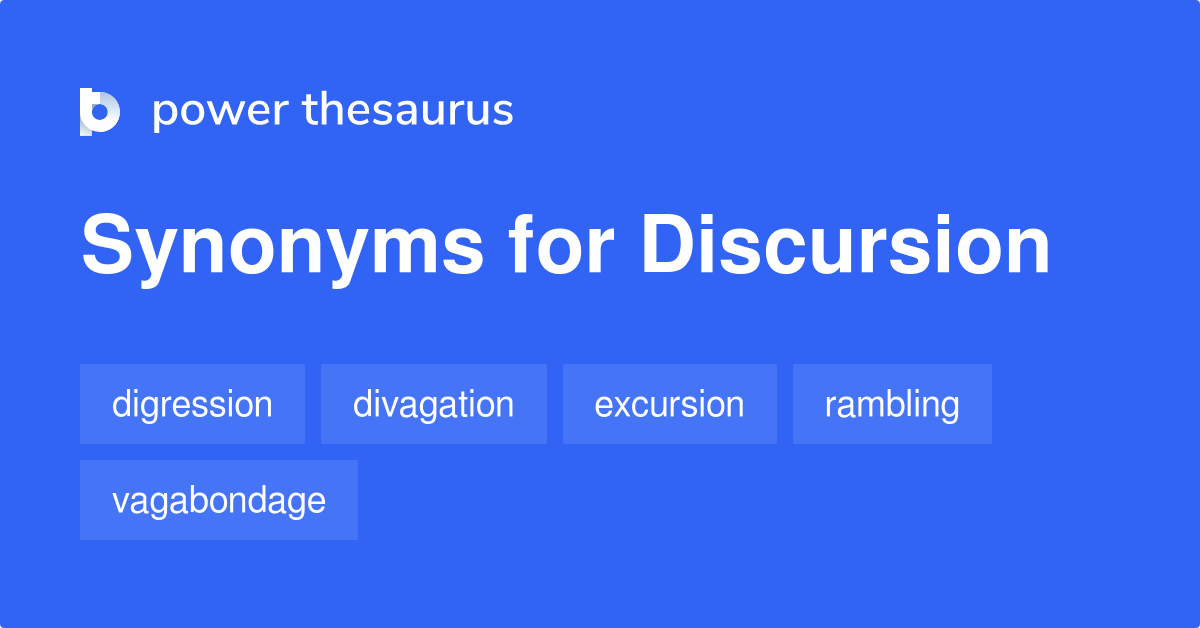 power thesaurus

Synonyms for Discursion

digression
divagation
excursion
rambling
vagabondage